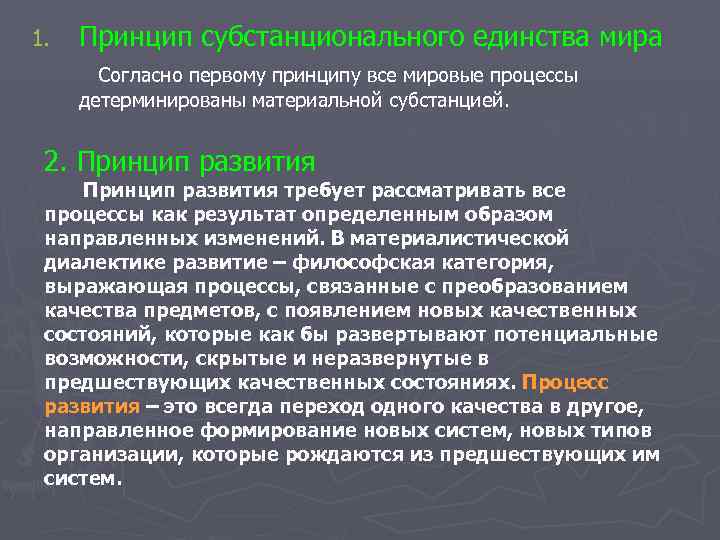 1. Принцип субстанционального единства мира

Согласно первому принципу все мировые процессы детерминированы материальной субстанцией.

2. Принцип развития

Принцип развития требует рассматривать все процессы как результат определенным образом направленных изменений. В материалистической диалектике развитие – философская категория, выражающая процессы, связанные с преобразованием качества предметов, с появлением новых качественных состояний, которые как бы развертывают потенциальные возможности, скрытые и неразвернутые в предшествующих качественных состояниях. Процесс развития – это всегда переход одного качества в другое, направленное формирование новых систем, новых типов организации, которые рождаются из предшествующих им систем.